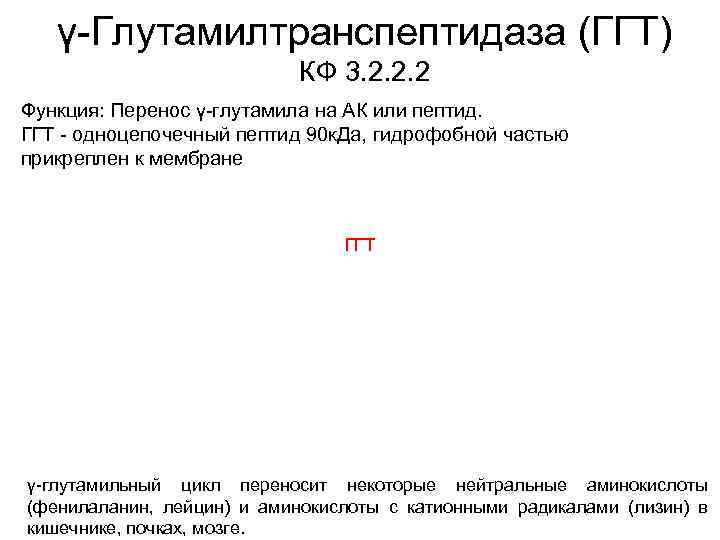 γ-Глутамилтранспептидаза (ГГТ)
КФ 3.2.2.2

Функция: Перенос γ-глутамила на АК или пептид.
ГГТ - одноцепочечный пептид 90кДа, гидрофобной частью прикреплен к мембране

ГГТ

γ-глутамильный цикл переносит некоторые нейтральные аминокислоты (фенилаланин, лейцин) и аминокислоты с катионными радикалами (лизин) в кишечнике, почках, мозге.